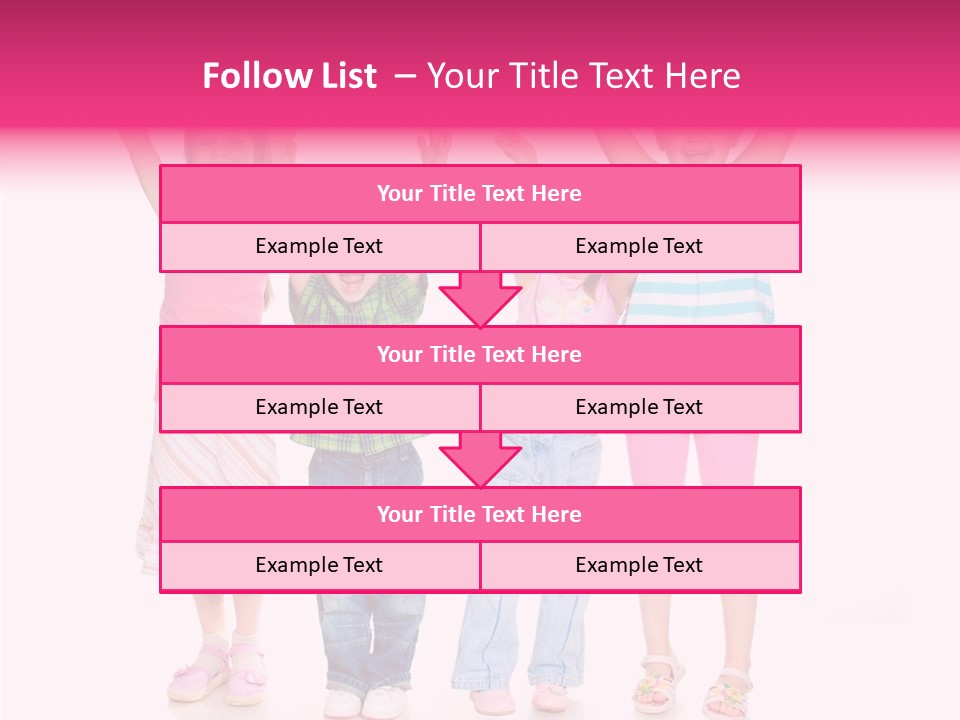 Follow List – Your Title Text Here

Your Title Text Here

Example Text

Example Text

Your Title Text Here

Example Text

Example Text

Your Title Text Here

Example Text

Example Text